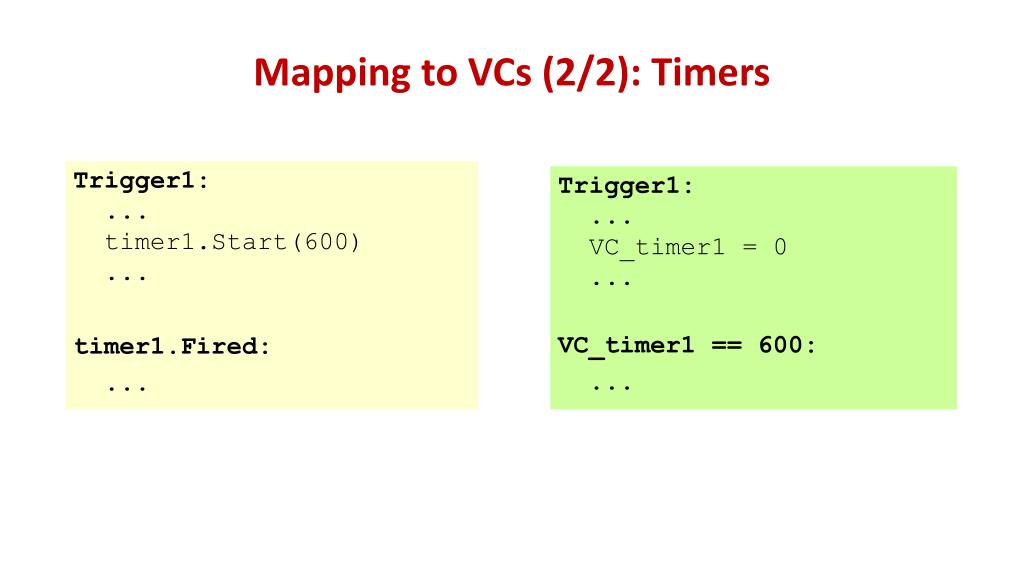 Mapping to VCs (2/2): Timers

Trigger1:
...
timer1.Start(600)
...

timer1.Fired:
...

Trigger1:
...
VC_timer1 = 0
...

VC_timer1 == 600:
...